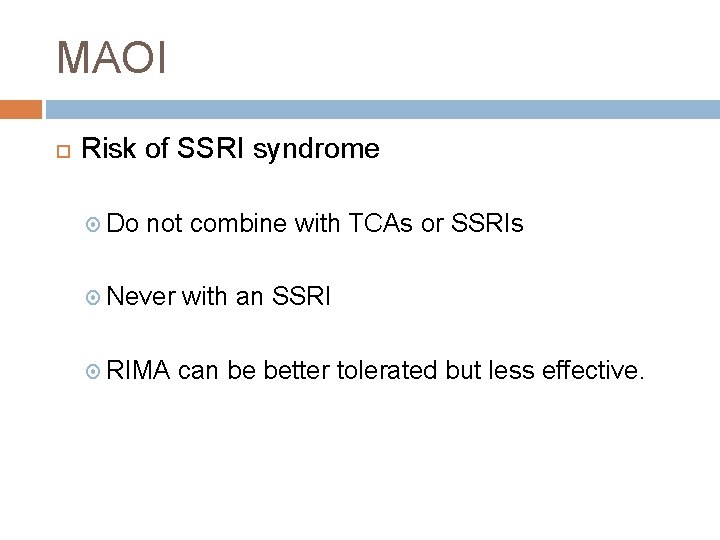 MAOI

Risk of SSRI syndrome

Do not combine with TCAs or SSRIs

Never with an SSRI

RIMA can be better tolerated but less effective.